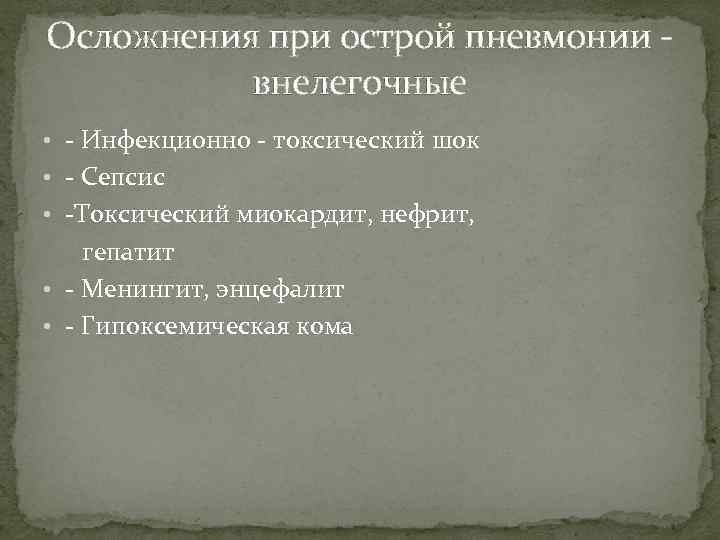 Осложнения при острой пневмонии - внелегочные

- - Инфекционно - токсический шок
- - Сепсис
- -Токсический миокардит, нефрит, гепатит
- - Менингит, энцефалит
- - Гипоксемическая кома